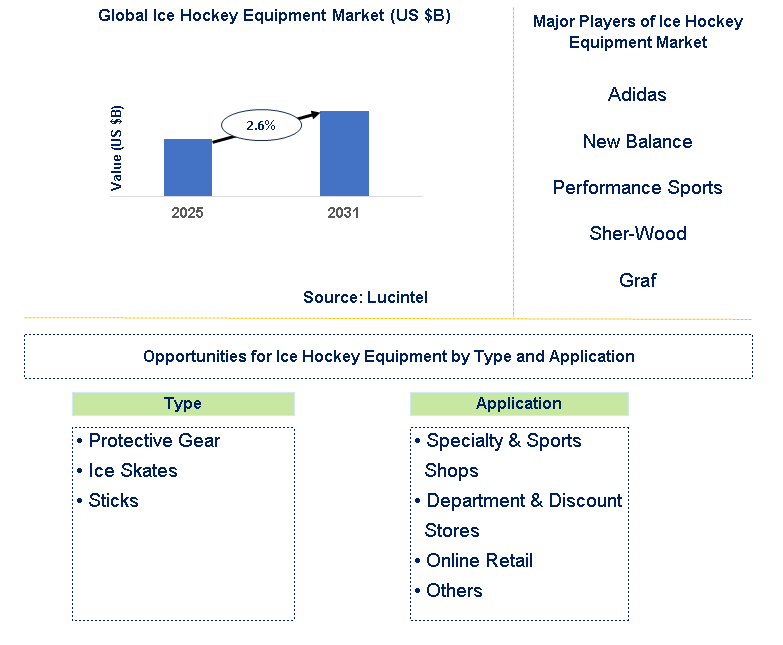 Global Ice Hockey Equipment Market (US $B)

Value (US $B)

2.6%

2025

2031

Source: Lucintel

Major Players of Ice Hockey Equipment Market

Adidas

New Balance

Performance Sports

Sher-Wood

Graf

Opportunities for Ice Hockey Equipment by Type and Application

Type

• Protective Gear
• Ice Skates
• Sticks

Application

• Specialty & Sports Shops
• Department & Discount Stores
• Online Retail
• Others